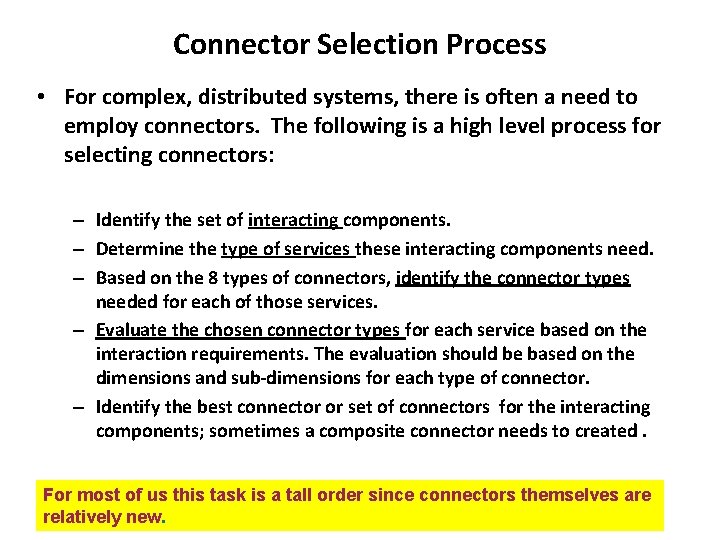 Connector Selection Process

• For complex, distributed systems, there is often a need to employ connectors. The following is a high level process for selecting connectors:

– Identify the set of interacting components.
– Determine the type of services these interacting components need.
– Based on the 8 types of connectors, identify the connector types needed for each of those services.
– Evaluate the chosen connector types for each service based on the interaction requirements. The evaluation should be based on the dimensions and sub-dimensions for each type of connector.
– Identify the best connector or set of connectors for the interacting components; sometimes a composite connector needs to created .

For most of us this task is a tall order since connectors themselves are relatively new.